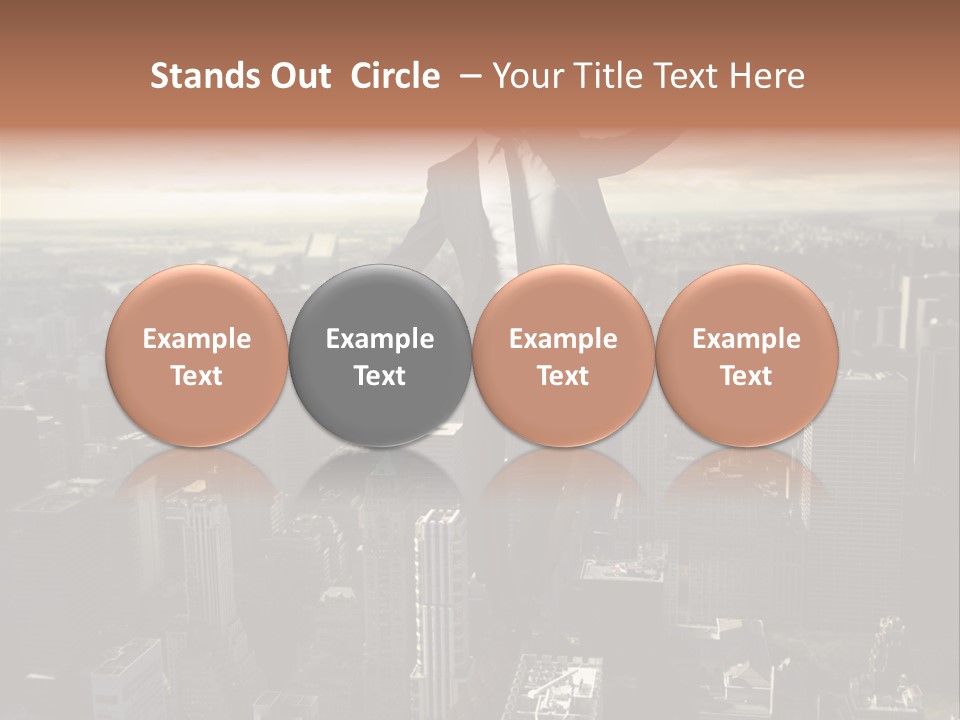 Stands Out Circle – Your Title Text Here

Example Text

Example Text

Example Text

Example Text